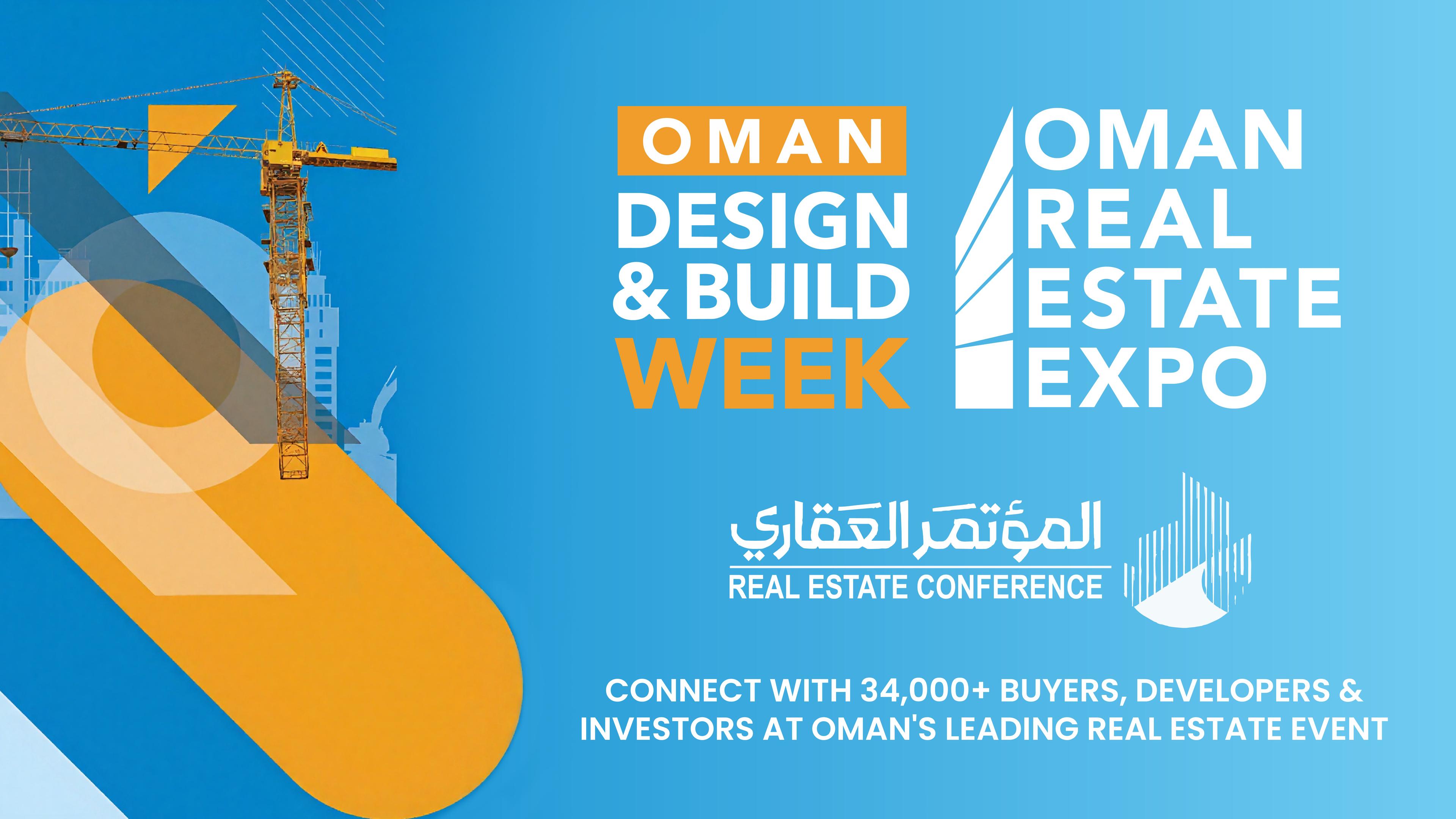 OMAN
DESIGN
& BUILD
WEEK

OMAN
REAL
ESTATE
EXPO

المؤتمر العقاري
REAL ESTATE CONFERENCE

CONNECT WITH 34,000+ BUYERS, DEVELOPERS & INVESTORS AT OMAN'S LEADING REAL ESTATE EVENT